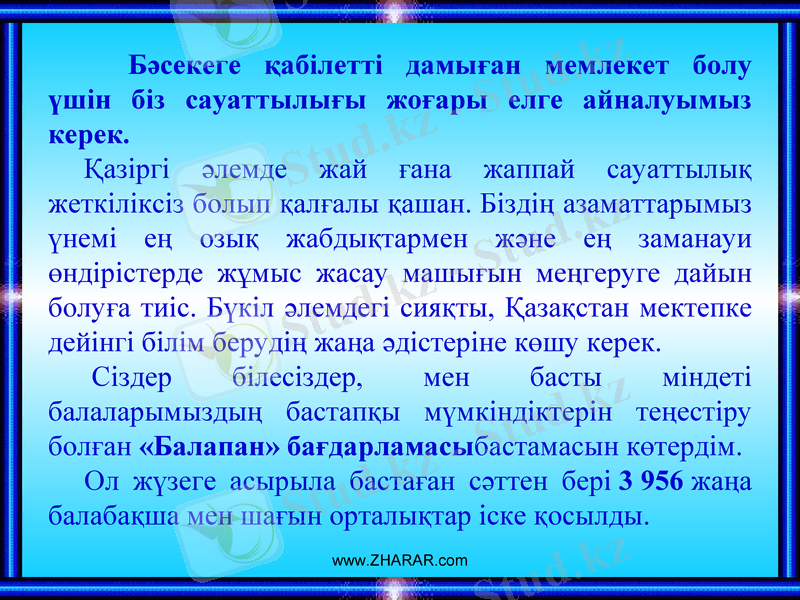 Бәсекеге қабілетті дамыған мемлекет болу үшін біз сауаттылығы жоғары елге айналуымыз керек.

Қазіргі әлемде жай ғана жаппай сауаттылық жеткіліксіз болып қалғалы қашан. Біздің азаматтарымыз үнемі ең озық жабдықтармен және ең заманауи өндірістерде жұмыс жасау машығын меңгеруге дайын болуға тиіс. Бүкіл әлемдегі сияқты, Қазақстан мектепке дейінгі білім берудің жаңа әдістеріне көшу керек.

Сіздер білесіздер, мен басты міндеті балаларымыздың бастапқы мүмкіндіктерін теңестіру болған «Балапан» бағдарламасыбастамасын көтердім.

Ол жүзеге асырыла бастаған сәттен бері 3 956 жаңа балабақша мен шағын орталықтар іске қосылды.

www.ZHARAR.com

Stud.kz